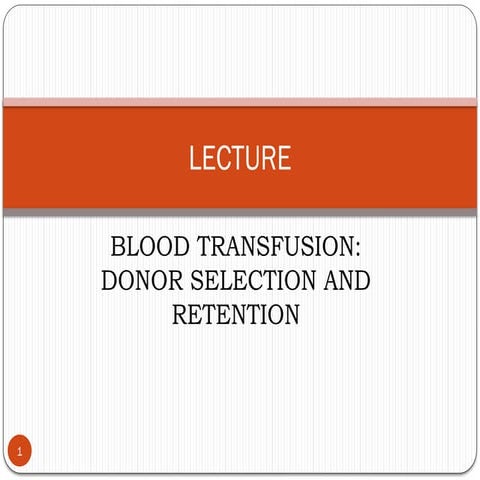 LECTURE

BLOOD TRANSFUSION: DONOR SELECTION AND RETENTION

1